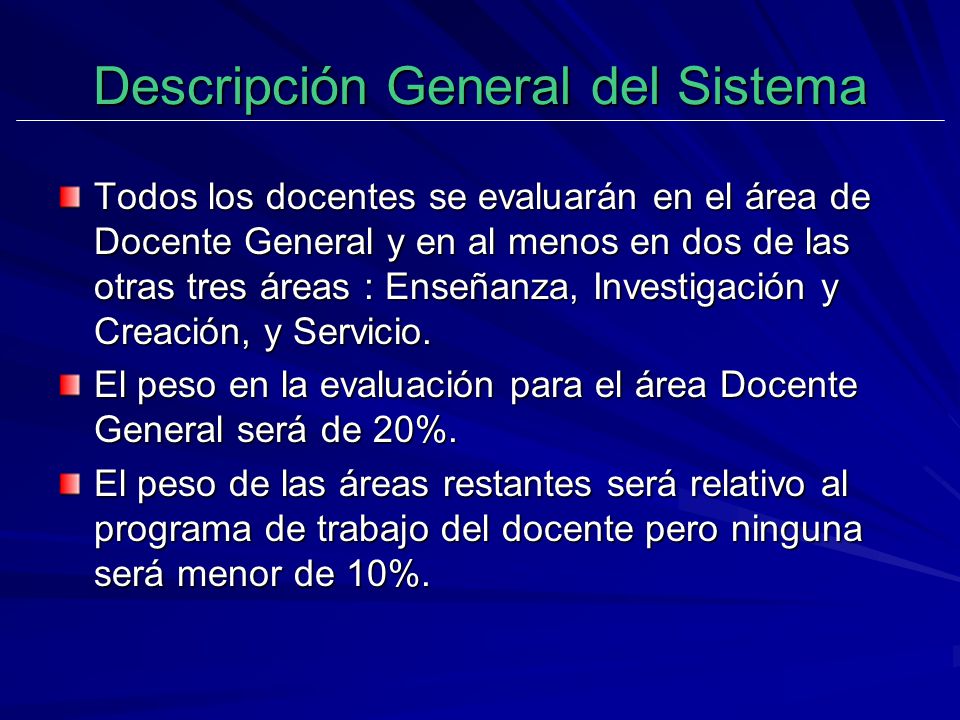 Descripción General del Sistema

Todos los docentes se evaluarán en el área de Docente General y en al menos en dos de las otras tres áreas : Enseñanza, Investigación y Creación, y Servicio.

El peso en la evaluación para el área Docente General será de 20%.

El peso de las áreas restantes será relativo al programa de trabajo del docente pero ninguna será menor de 10%.